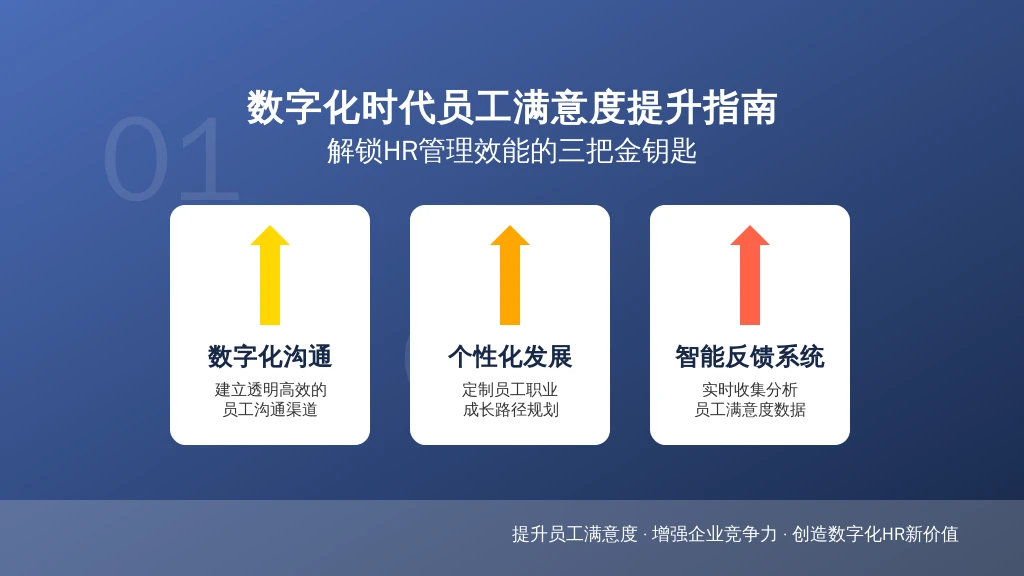 01

数字化时代员工满意度提升指南

解锁HR管理效能的三把金钥匙

数字化沟通

建立透明高效的员工沟通渠道

个性化发展

定制员工职业成长路径规划

智能反馈系统

实时收集分析员工满意度数据

提升员工满意度 · 增强企业竞争力 · 创造数字化HR新价值